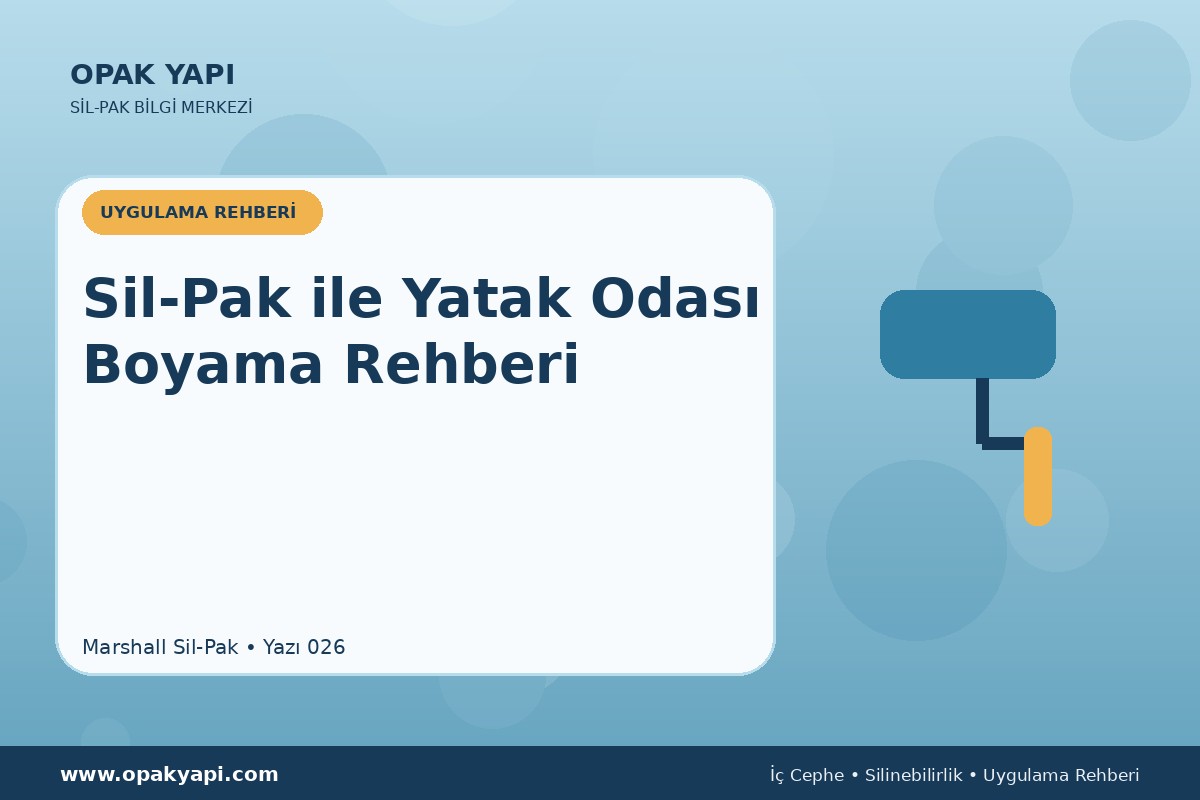 OPAK YAPI
SİL-PAK BİLGİ MERKEZİ

UYGULAMA REHBERİ

Sil-Pak ile Yatak Odası Boyama Rehberi

Marshall Sil-Pak • Yazı 026

www.opakyapi.com

İç Cephe • Silinebilirlik • Uygulama Rehberi